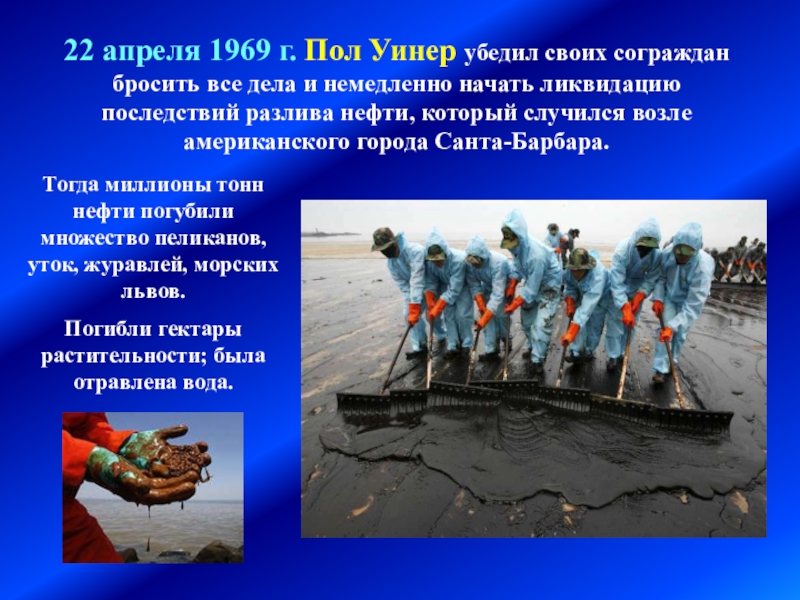 22 апреля 1969 г. Пол Уинер убедил своих сограждан бросить все дела и немедленно начать ликвидацию последствий разлива нефти, который случился возле американского города Санта-Барбара.

Тогда миллионы тонн нефти погубили множество пеликанов, уток, журавлей, морских львов.

Погибли гектары растительности; была отравлена вода.